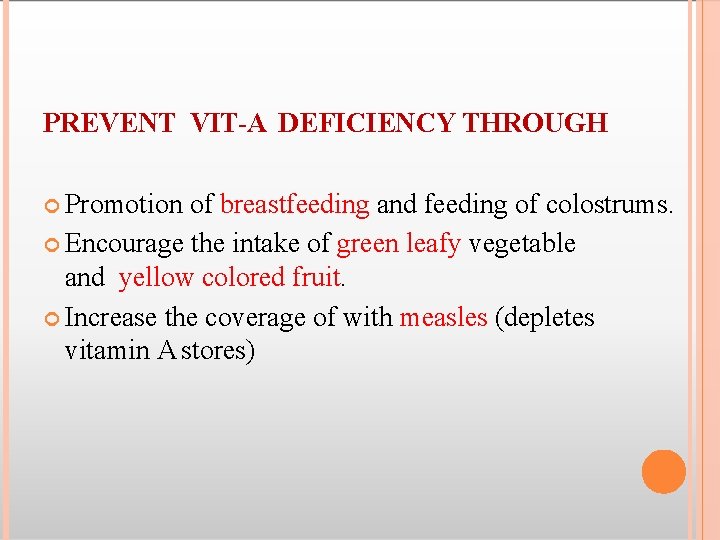 PREVENT VIT-A DEFICIENCY THROUGH

Promotion of breastfeeding and feeding of colostrums.

Encourage the intake of green leafy vegetable and yellow colored fruit.

Increase the coverage of with measles (depletes vitamin A stores)